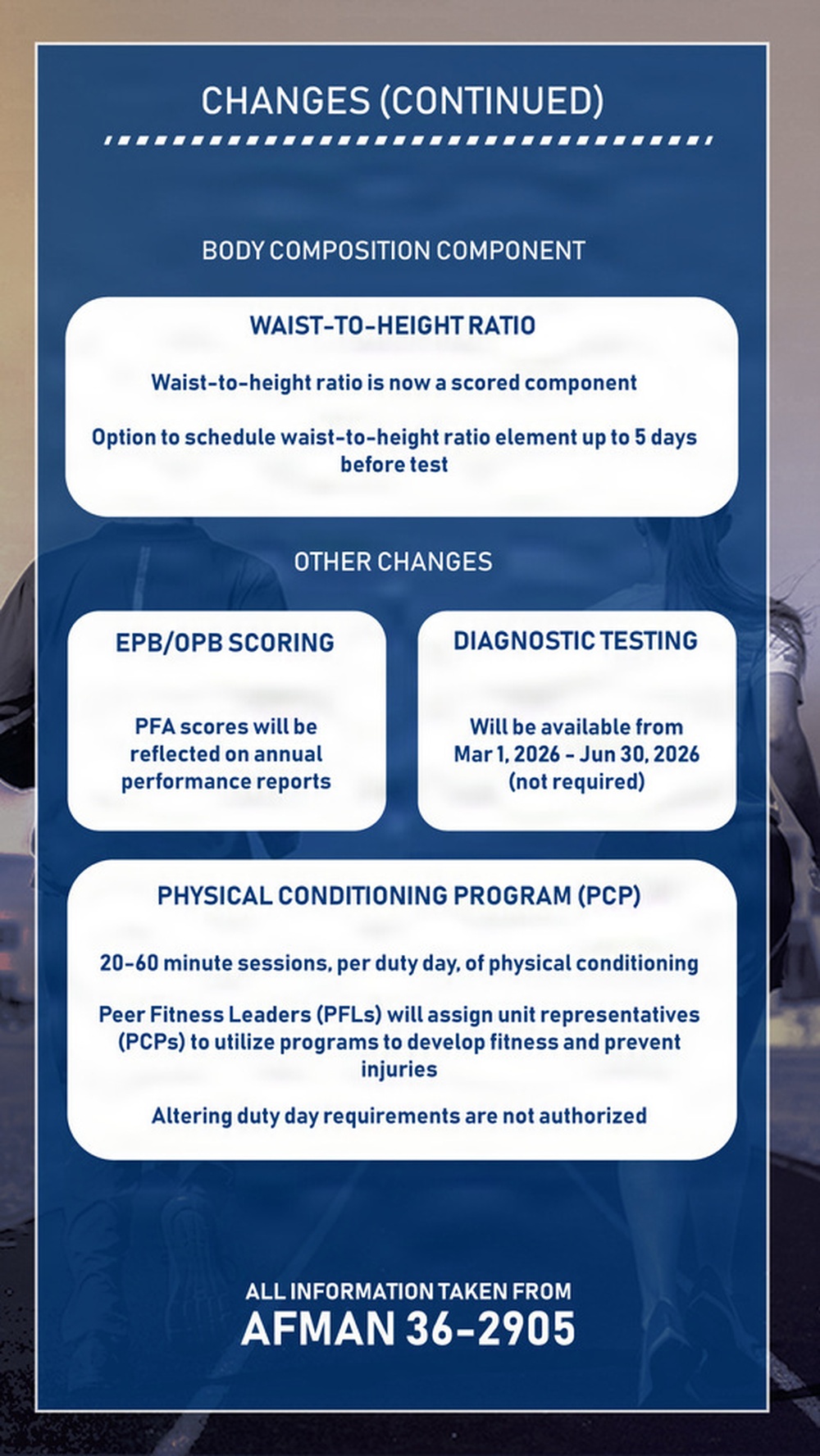 CHANGES (CONTINUED)

BODY COMPOSITION COMPONENT

WAIST-TO-HEIGHT RATIO

Waist-to-height ratio is now a scored component

Option to schedule waist-to-height ratio element up to 5 days before test

OTHER CHANGES

EPB/OPB SCORING

PFA scores will be reflected on annual performance reports

DIAGNOSTIC TESTING

Will be available from Mar 1, 2026 - Jun 30, 2026 (not required)

PHYSICAL CONDITIONING PROGRAM (PCP)

20-60 minute sessions, per duty day, of physical conditioning

Peer Fitness Leaders (PFLs) will assign unit representatives (PCPs) to utilize programs to develop fitness and prevent injuries

Altering duty day requirements are not authorized

ALL INFORMATION TAKEN FROM
AFMAN 36-2905